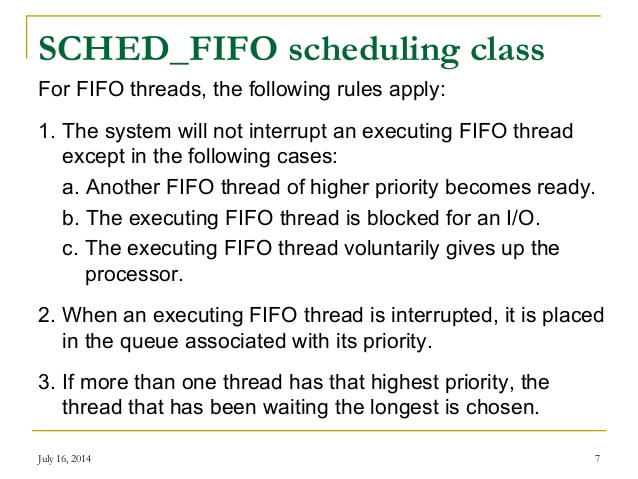 SCHED_FIFO scheduling class

For FIFO threads, the following rules apply:

1. The system will not interrupt an executing FIFO thread except in the following cases:

a. Another FIFO thread of higher priority becomes ready.

b. The executing FIFO thread is blocked for an I/O.

c. The executing FIFO thread voluntarily gives up the processor.

2. When an executing FIFO thread is interrupted, it is placed in the queue associated with its priority.

3. If more than one thread has that highest priority, the thread that has been waiting the longest is chosen.

July 16, 2014

7